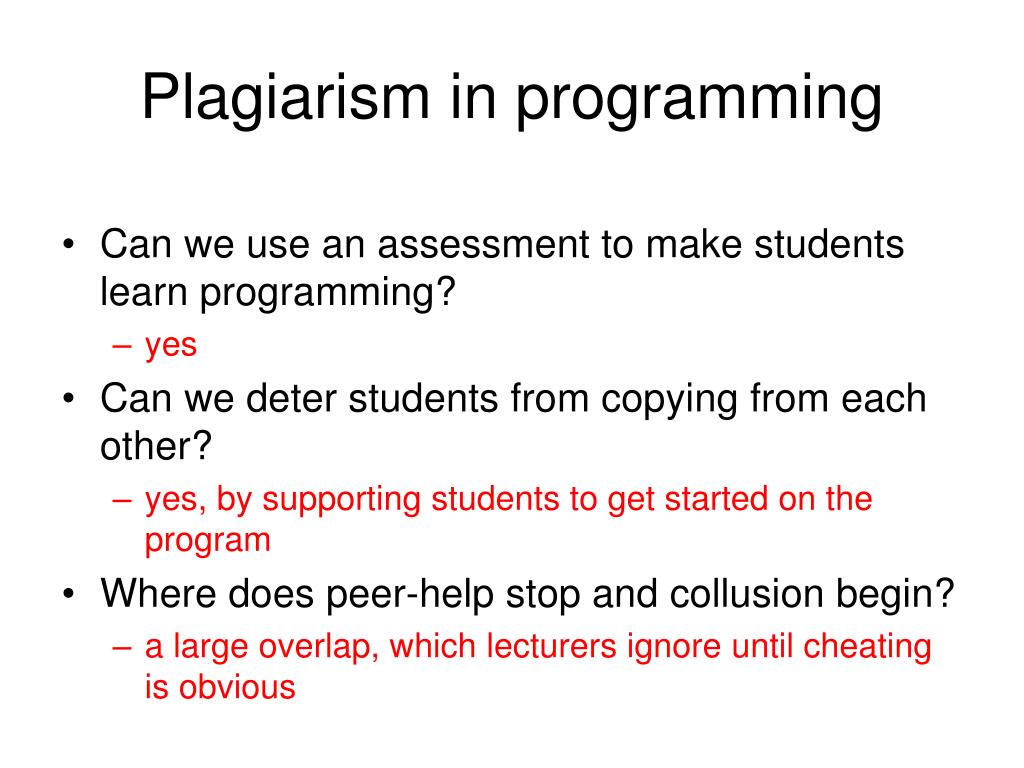 Plagiarism in programming

• Can we use an assessment to make students learn programming?
– yes
• Can we deter students from copying from each other?
– yes, by supporting students to get started on the program
• Where does peer-help stop and collusion begin?
– a large overlap, which lecturers ignore until cheating is obvious